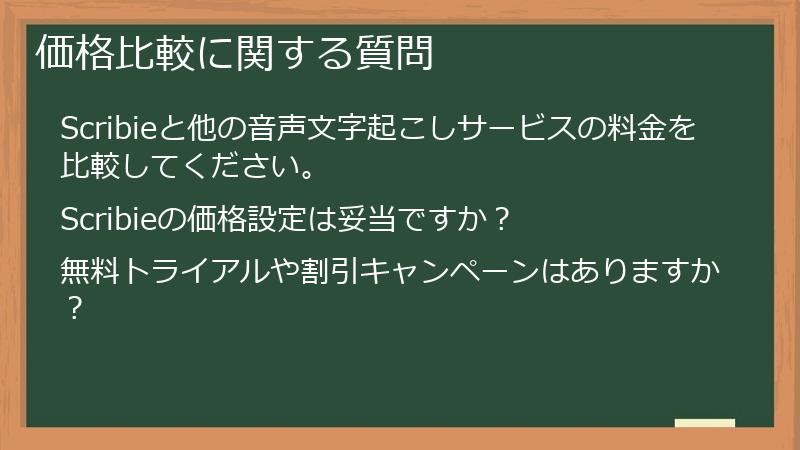 価格比較に関する質問

Scribieと他の音声文字起こしサービスの料金を比較してください。

Scribieの価格設定は妥当ですか？

無料トライアルや割引キャンペーンはありますか？